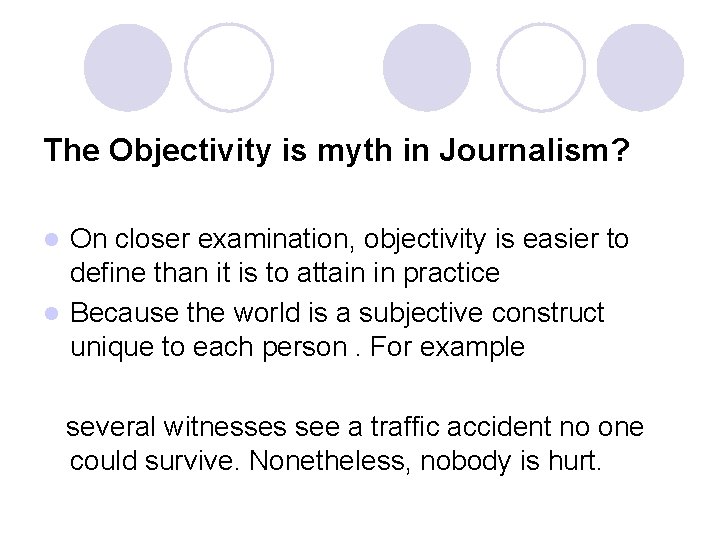 The Objectivity is myth in Journalism?

- On closer examination, objectivity is easier to define than it is to attain in practice
- Because the world is a subjective construct unique to each person . For example

several witnesses see a traffic accident no one could survive. Nonetheless, nobody is hurt.